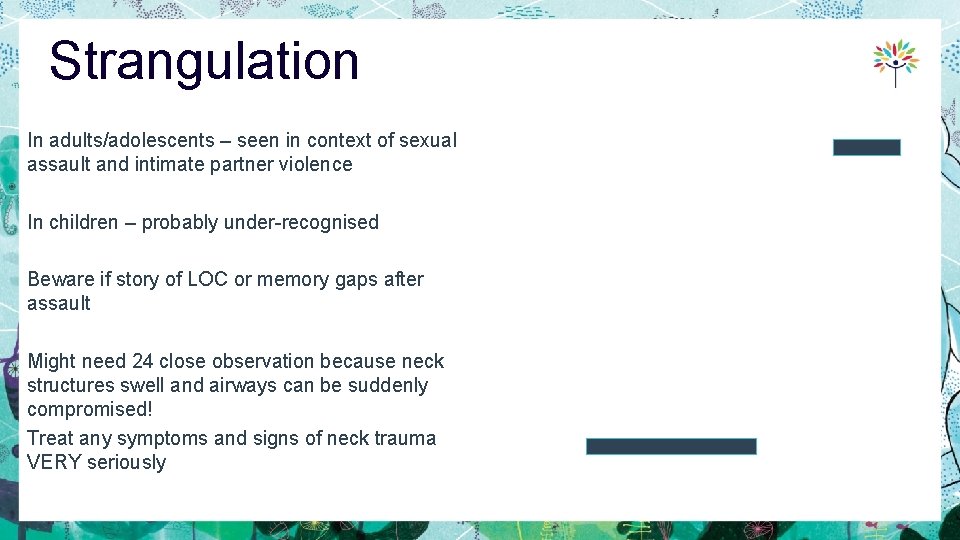 Strangulation

In adults/adolescents – seen in context of sexual assault and intimate partner violence

In children – probably under-recognised

Beware if story of LOC or memory gaps after assault

Might need 24 close observation because neck structures swell and airways can be suddenly compromised!

Treat any symptoms and signs of neck trauma VERY seriously